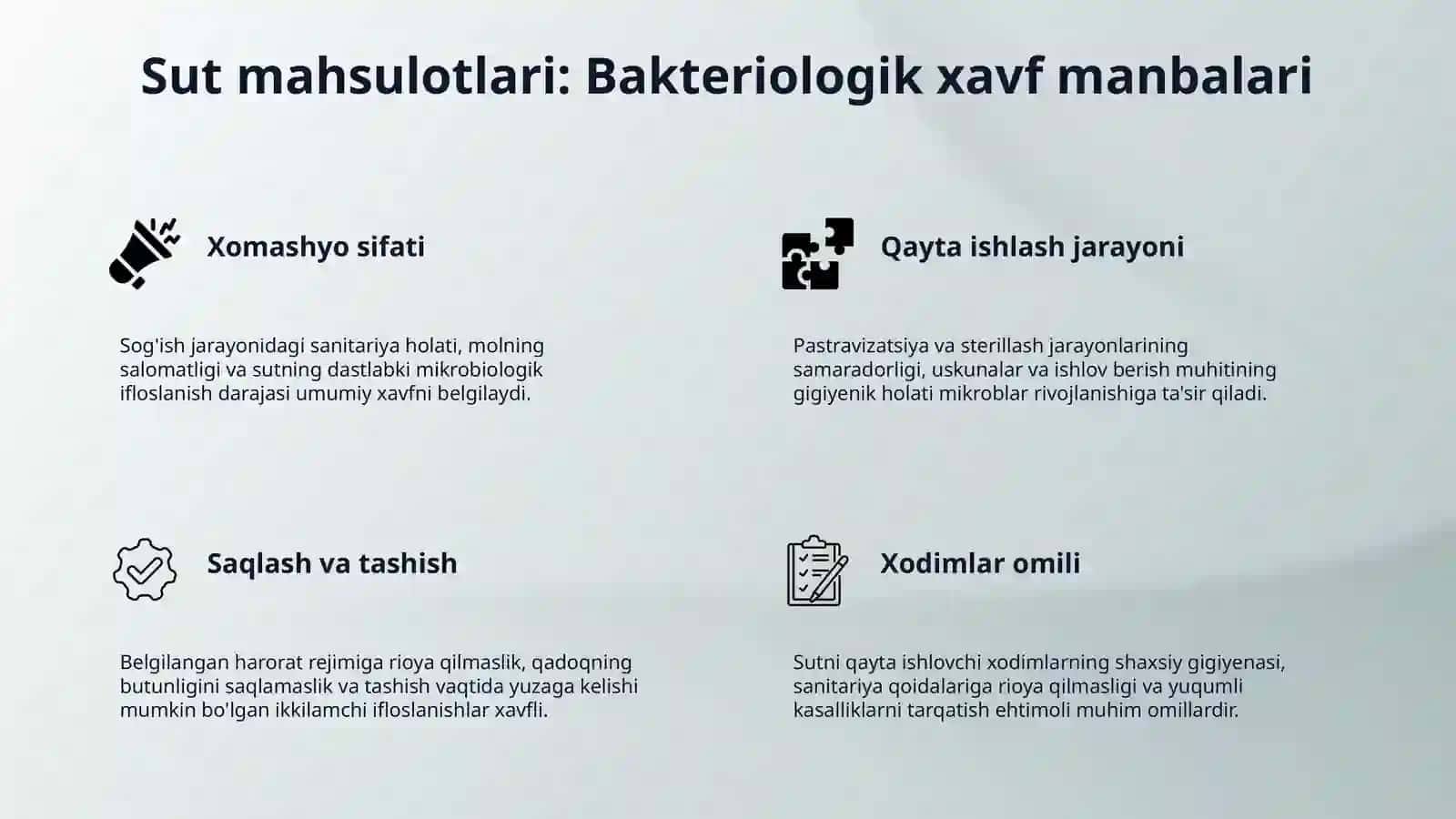 Sut mahsulotlari: Bakteriologik xavf manbalari

Xomashyo sifati

Sog'ish jarayonidagi sanitariya holati, molning salomatligi va sutning dastlabki mikrobiologik ifloslanish darajasi umumiy xavfni belgilaydi.

Qayta ishlash jarayoni

Pastravizatsiya va sterillash jarayonlarining samaradorligi, uskunalar va ishlov berish muhitining gigiyenik holati mikroblar rivojlanishiga ta'sir qiladi.

Saqlash va tashish

Belgilangan harorat rejimiga rioya qilmaslik, qadoqning butunligini saqlamaslik va tashish vaqtida yuzaga kelishi mumkin bo'lgan ikkilamchi ifloslanishlar xavfli.

Xodimlar omili

Sutni qayta ishlovchi xodimlarning shaxsiy gigiyenasi, sanitariya qoidalariga rioya qilmasligi va yuqumli kasalliklarni tarqatish ehtimoli muhim omillardir.